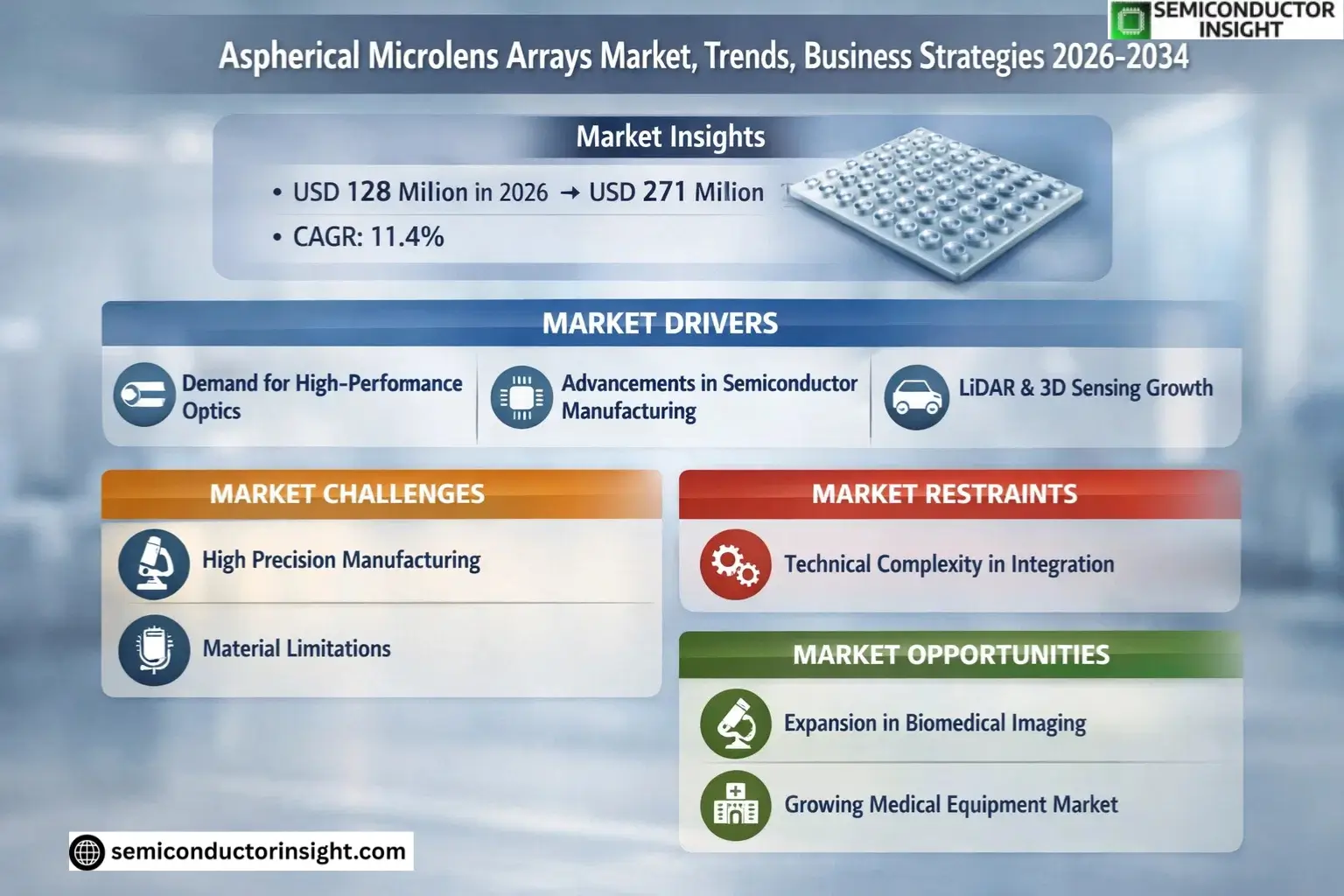 SEMICONDUCTOR INSIGHT

Aspherical Microlens Arrays Market, Trends, Business Strategies 2026-2034

Market Insights

• USD 128 Milion in 2026 → USD 271 Milion

• CAGR: 11.4%

MARKET DRIVERS

Demand for High-Perfomance Optics

Advancements in Semiconductor Manufacturing

LiDAR & 3D Sensing Growth

MARKET CHALLENGES

High Precision Manufacturing

Material Limitations

MARKET RESTRAINTS

Technical Complexity in Integration

MARKET OPPORTUNITIES

Expansion in Biomedical Imaging

Growing Medical Equipment Market

semiconductorinsight.com